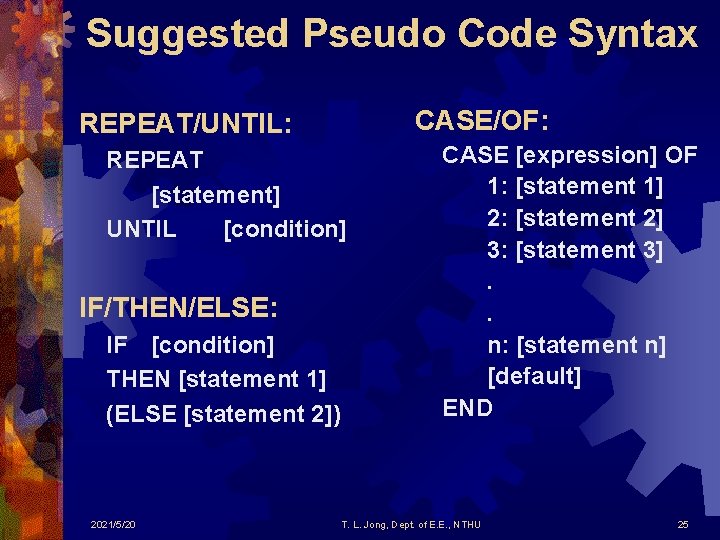 Suggested Pseudo Code Syntax

REPEAT/UNTIL:
REPEAT
[statement]
UNTIL [condition]

IF/THEN/ELSE:
IF [condition]
THEN [statement 1]
(ELSE [statement 2])

CASE/OF:
CASE [expression] OF
1: [statement 1]
2: [statement 2]
3: [statement 3]
.
.
n: [statement n]
[default]
END

2021/5/20

T. L. Jong, Dept. of E.E., NTHU

25